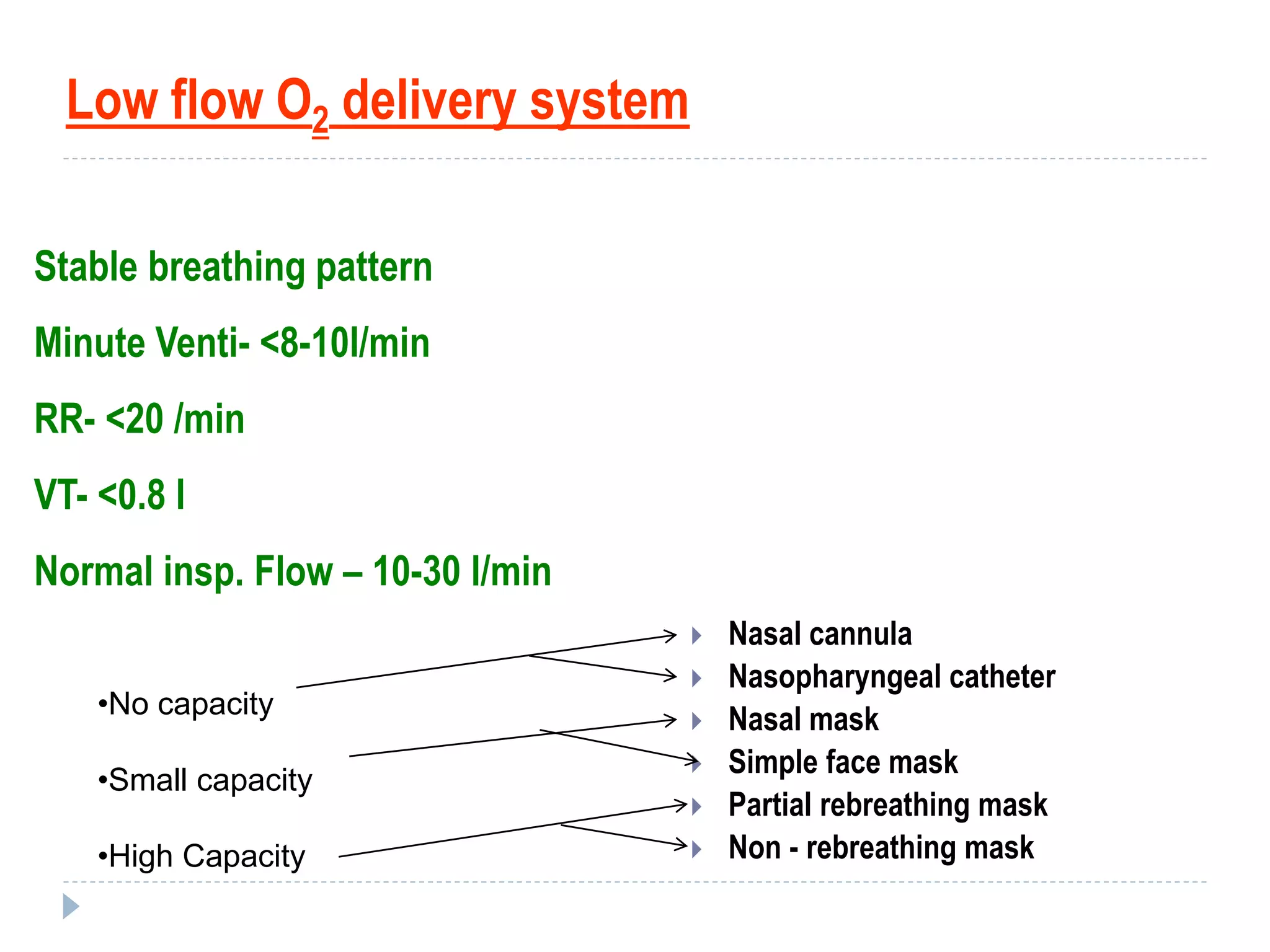 Low flow $O_2$ delivery system

Stable breathing pattern

Minute Venti- <8-10l/min

RR- <20 /min

VT- <0.8 l

Normal insp. Flow – 10-30 l/min

•No capacity

•Small capacity

•High Capacity

Nasal cannula
Nasopharyngeal catheter
Nasal mask
Simple face mask
Partial rebreathing mask
Non - rebreathing mask